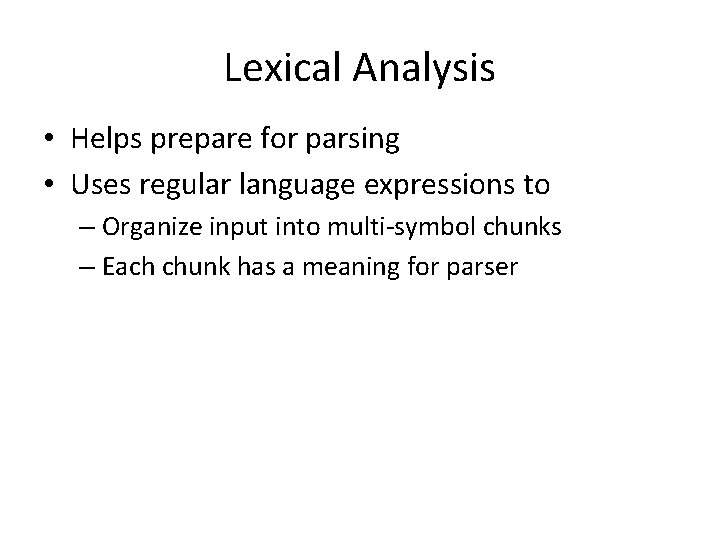 Lexical Analysis

• Helps prepare for parsing
• Uses regular language expressions to
– Organize input into multi-symbol chunks
– Each chunk has a meaning for parser